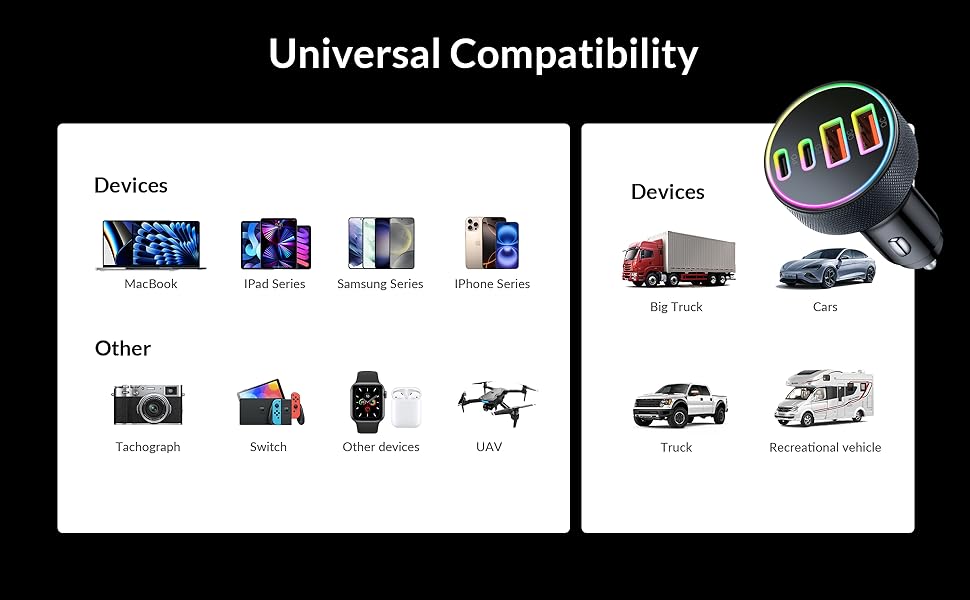 Universal Compatibility

Devices

MacBook

IPad Series

Samsung Series

IPhone Series

Other

Tachograph

Switch

Other devices

UAV

Devices

Big Truck

Cars

Truck

Recreational vehicle